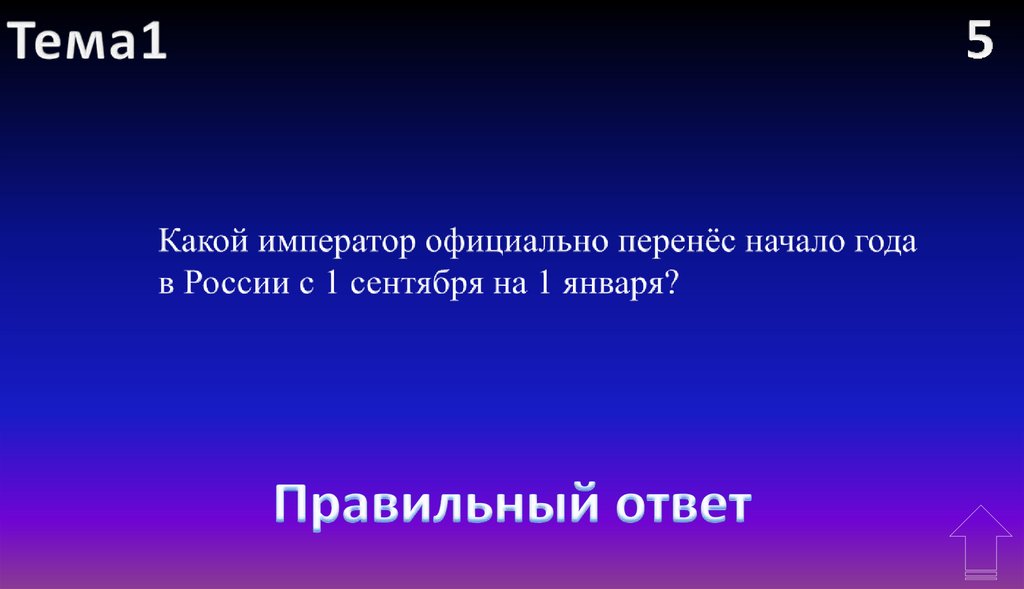 Тема1

5

Какой император официально перенёс начало года в России с 1 сентября на 1 января?

Правильный ответ